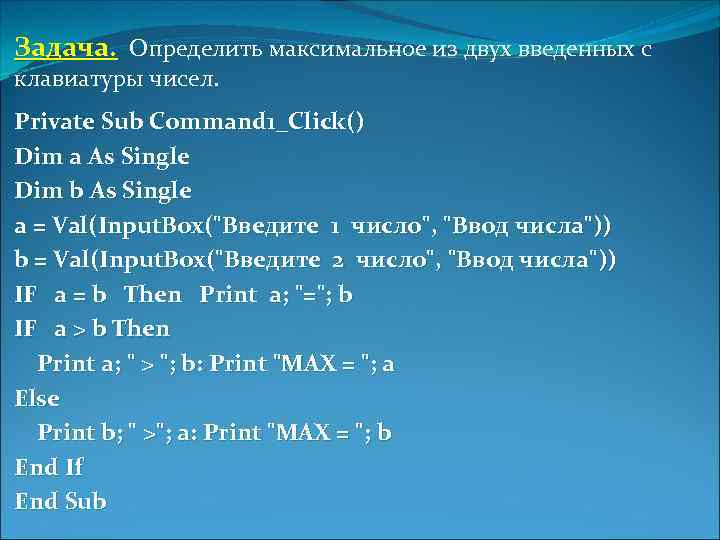 Задача. Определить максимальное из двух введенных с клавиатуры чисел.

Private Sub Command1_Click()
Dim a As Single
Dim b As Single
a = Val(InputBox("Введите 1 число", "Ввод числа"))
b = Val(InputBox("Введите 2 число", "Ввод числа"))
IF a = b Then Print a; "="; b
IF a > b Then
Print a; " > "; b: Print "MAX = "; a
Else
Print b; " >"; a: Print "MAX = "; b
End If
End Sub